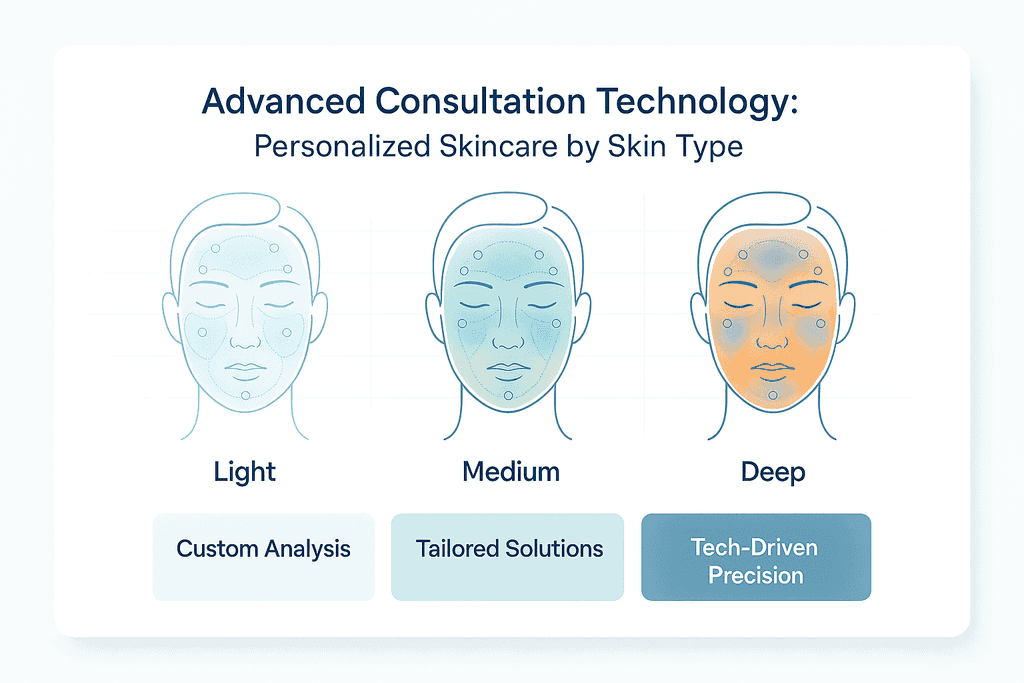 Advanced Consultation Technology:
Personalized Skincare by Skin Type

Light

Medium

Deep

Custom Analysis

Tailored Solutions

Tech-Driven Precision